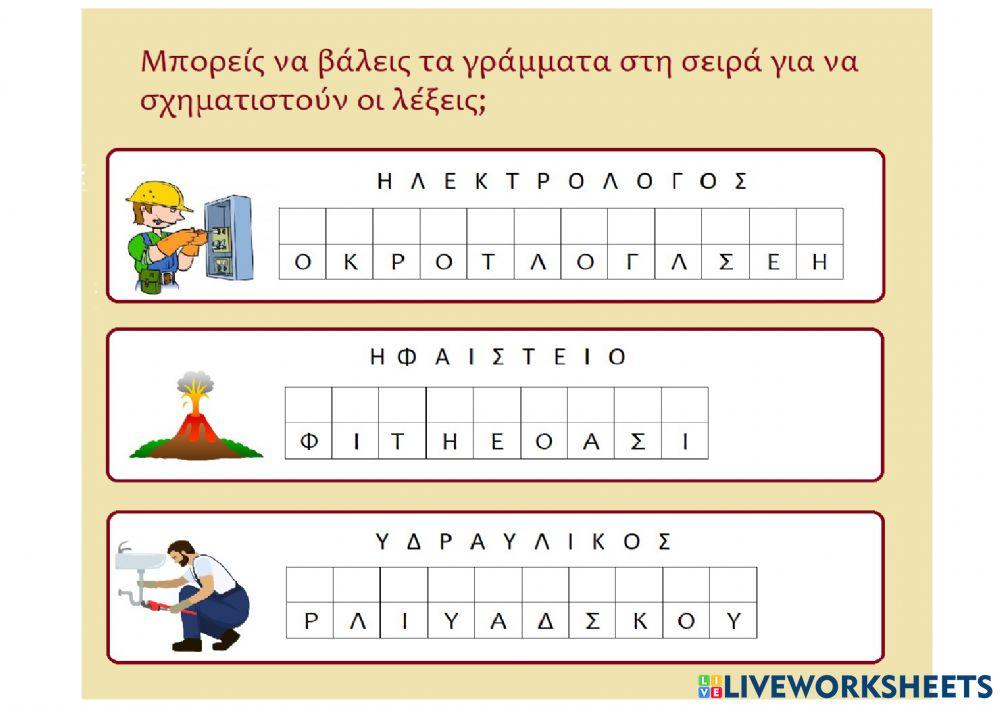 Μπορείς να βάλεις τα γράμματα στη σειρά για να σχηματιστούν οι λέξεις;

Η Λ Ε Κ Τ Ρ Ο Λ Ο Γ Ο Σ

|  |  |  |  |  |  |  |  |  |  |  |  |
|---|---|---|---|---|---|---|---|---|---|---|---|
| Ο | Κ | Ρ | Ο | Τ | Λ | Ο | Γ | Λ | Σ | Ε | Η |

Η Φ Α Ι Σ Τ Ε Ι Ο

|  |  |  |  |  |  |  |  |  |
|---|---|---|---|---|---|---|---|---|
| Φ | Ι | Τ | Η | Ε | Ο | Α | Σ | Ι |

Υ Δ Ρ Α Υ Λ Ι Κ Ο Σ

|  |  |  |  |  |  |  |  |  |  |
|---|---|---|---|---|---|---|---|---|---|
| Ρ | Λ | Ι | Υ | Α | Δ | Σ | Κ | Ο | Υ |

LIVEWORKSHEETS